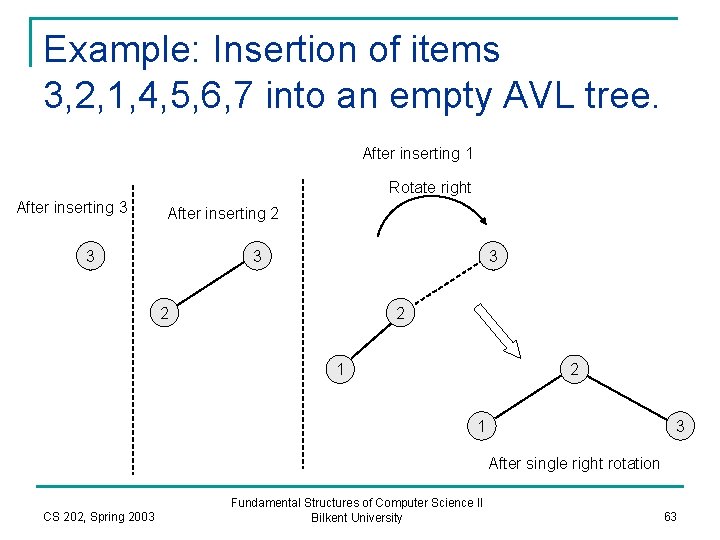 Example: Insertion of items 3,2,1,4,5,6,7 into an empty AVL tree.

After inserting 3

3

After inserting 2

3

2

After inserting 1

Rotate right

3

2

1

2

1

3

After single right rotation

CS 202, Spring 2003

Fundamental Structures of Computer Science II
Bilkent University

63